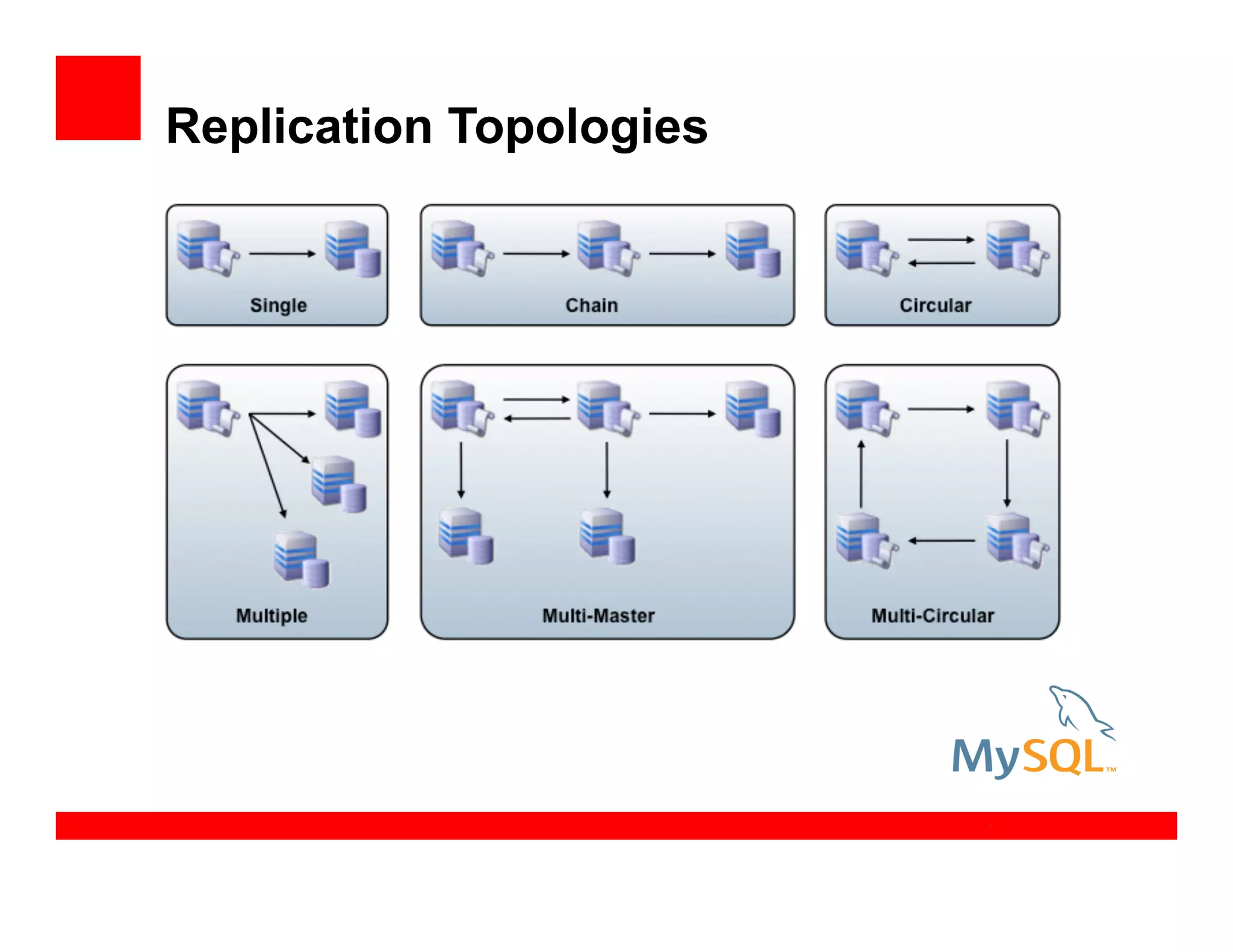 Replication Topologies

Single

Chain

Circular

Multiple

Multi-Master

Multi-Circular

MySQL™